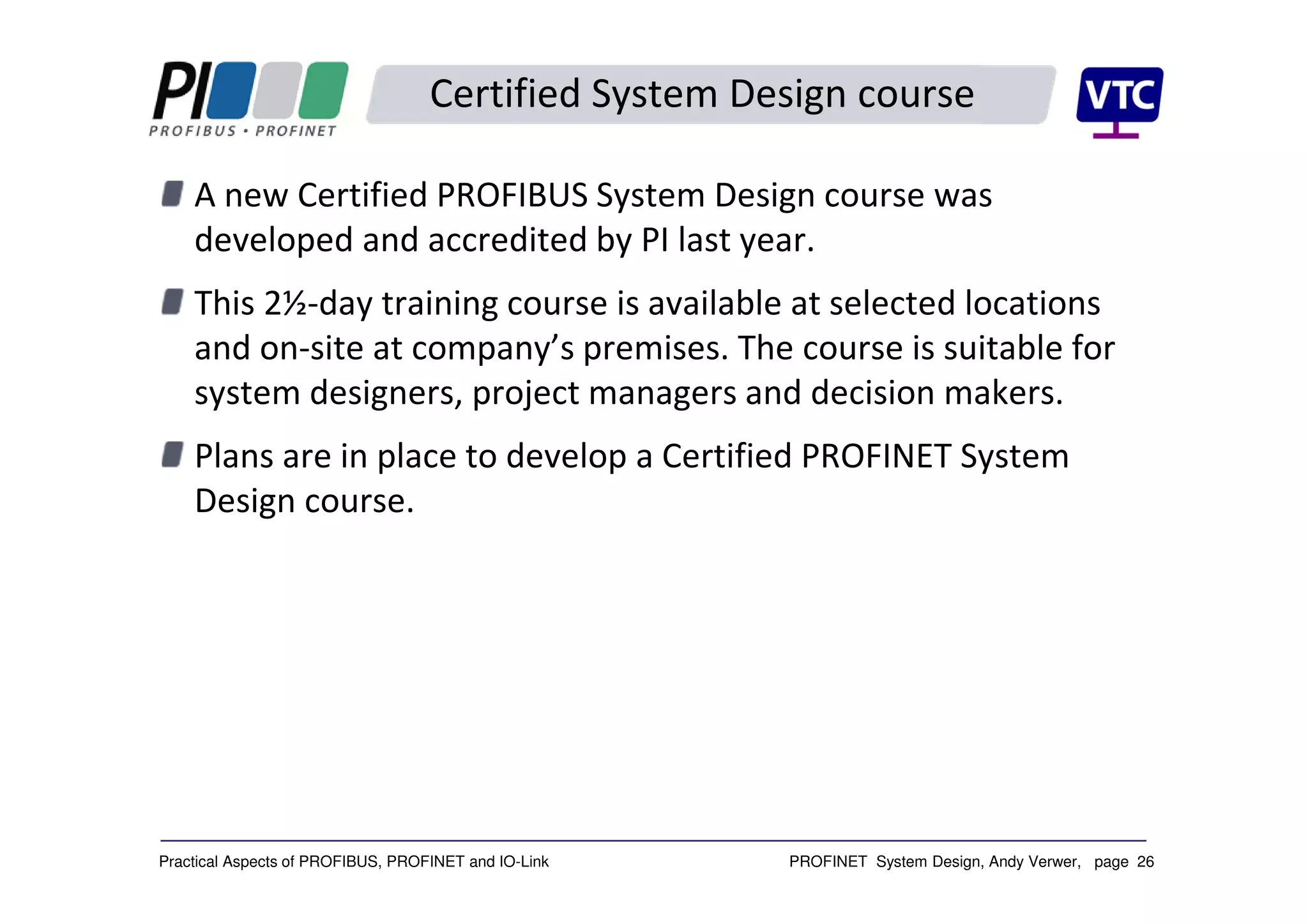 PI
PROFIBUS • PROFINET

Certified System Design course

VTC

A new Certified PROFIBUS System Design course was developed and accredited by PI last year.

This 2½-day training course is available at selected locations and on-site at company’s premises. The course is suitable for system designers, project managers and decision makers.

Plans are in place to develop a Certified PROFINET System Design course.

Practical Aspects of PROFIBUS, PROFINET and IO-Link

PROFINET System Design, Andy Verwer, page 26